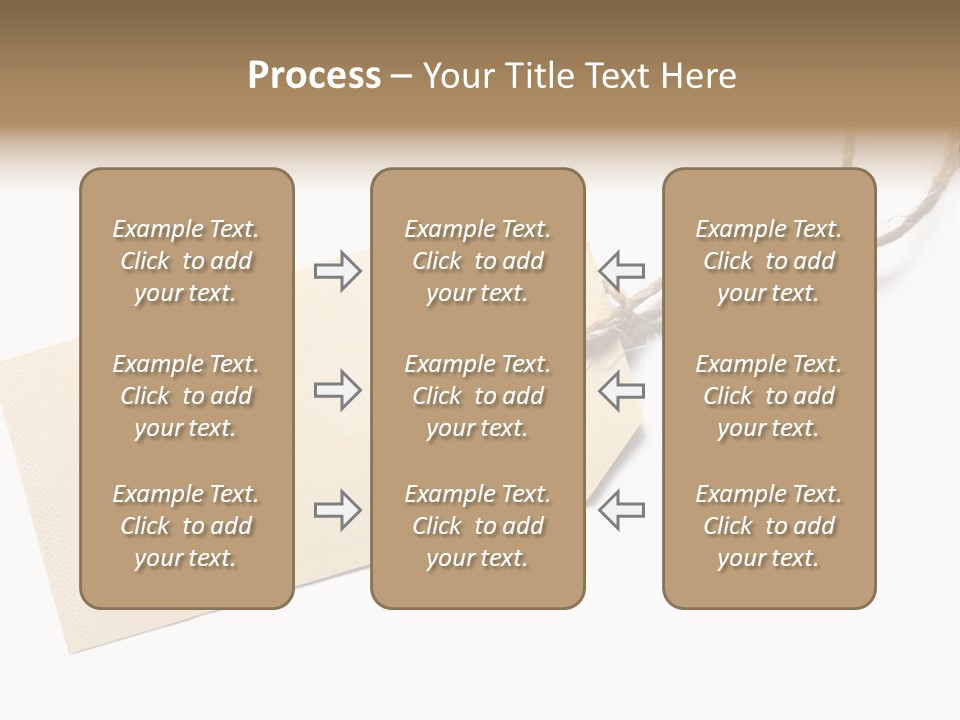 Process – Your Title Text Here

Example Text. Click to add your text.

Example Text. Click to add your text.

Example Text. Click to add your text.

Example Text. Click to add your text.

Example Text. Click to add your text.

Example Text. Click to add your text.

Example Text. Click to add your text.

Example Text. Click to add your text.

Example Text. Click to add your text.